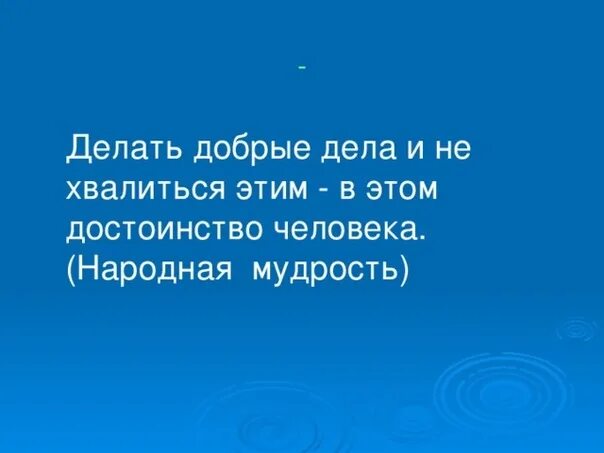 -

Делать добрые дела и не хвалиться этим - в этом достоинство человека. (Народная мудрость)